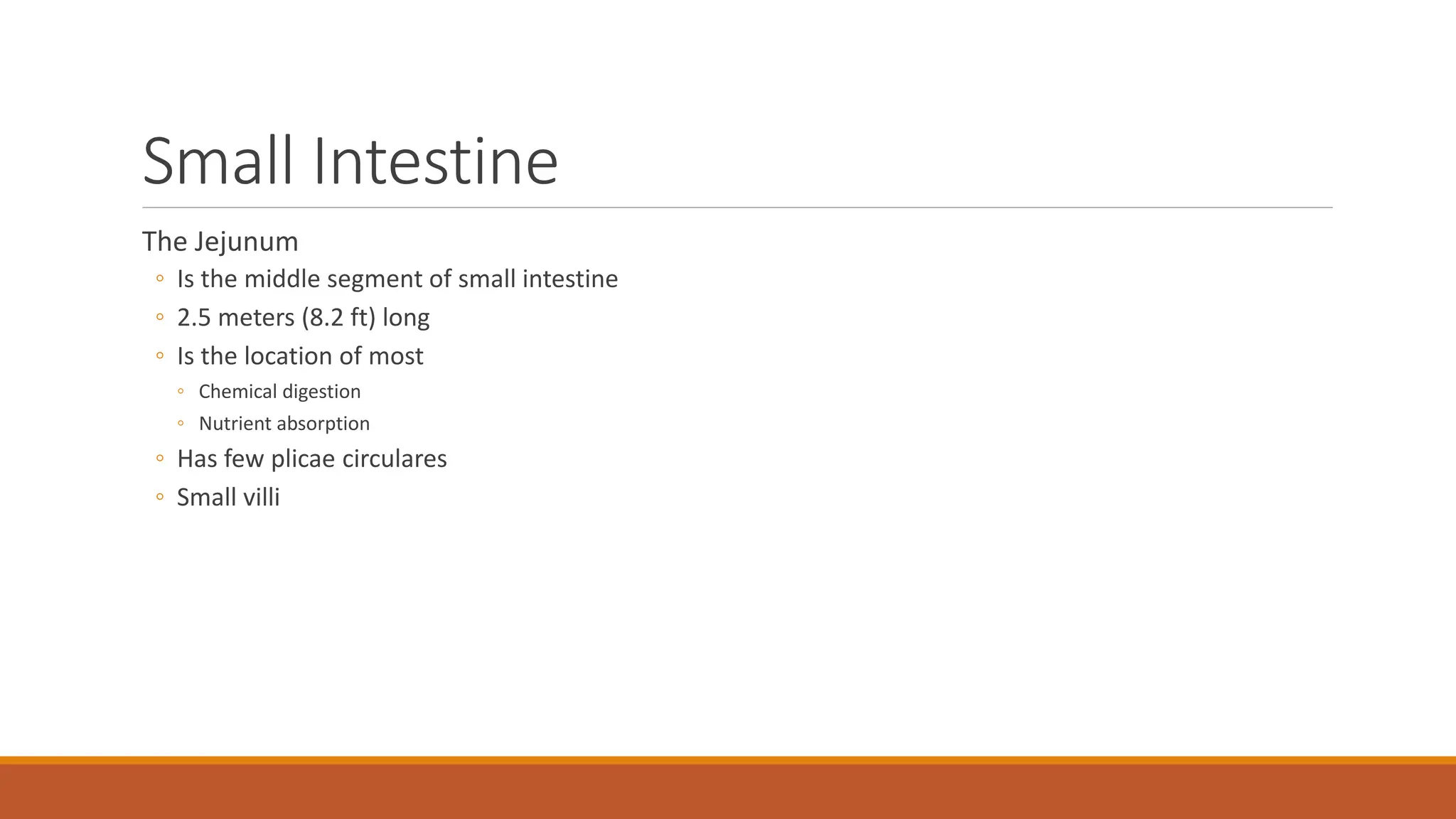 Small Intestine

The Jejunum

◦ Is the middle segment of small intestine
◦ 2.5 meters (8.2 ft) long
◦ Is the location of most
 ◦ Chemical digestion
 ◦ Nutrient absorption
◦ Has few plicae circulares
◦ Small villi